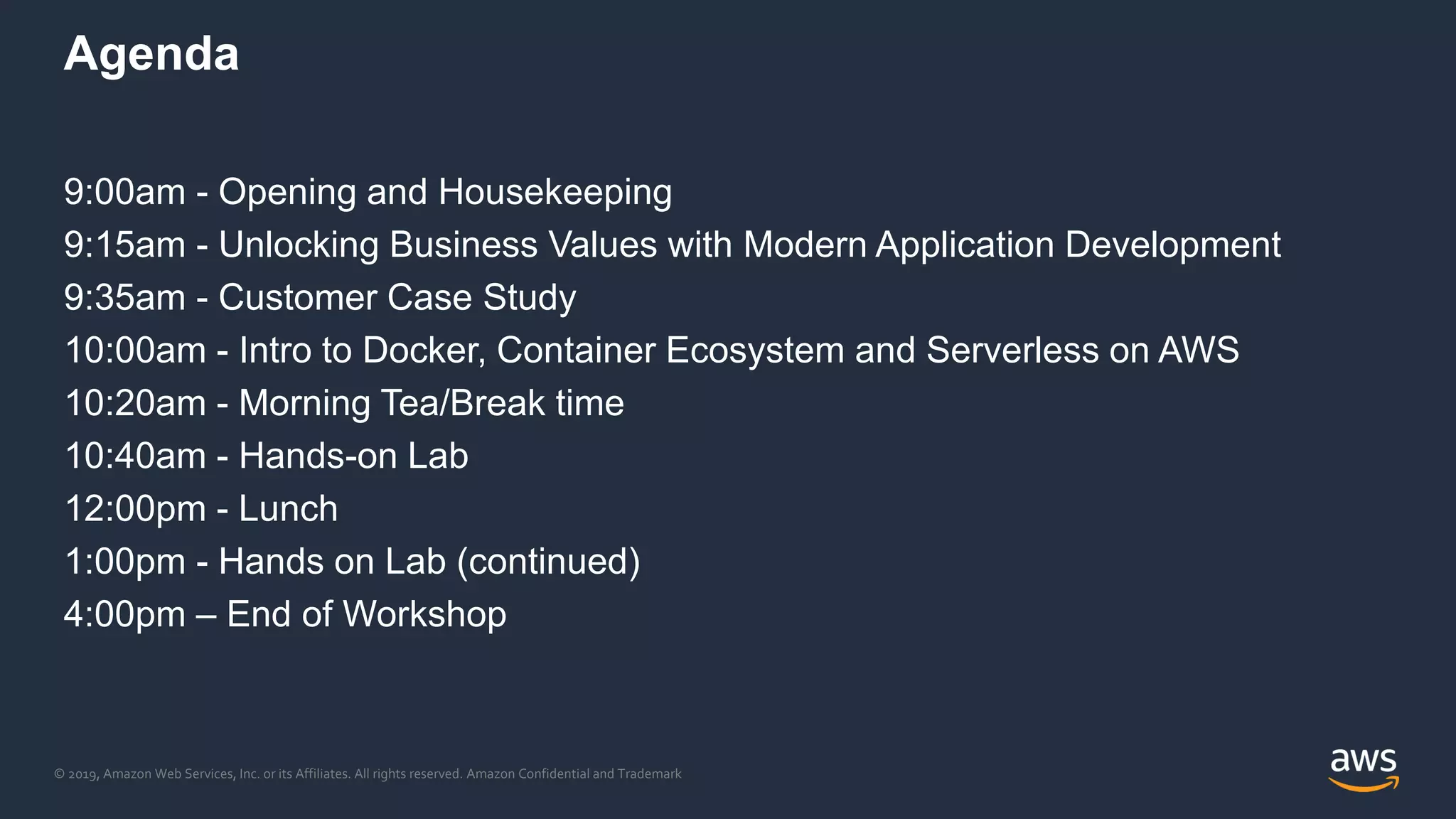 Agenda

9:00am - Opening and Housekeeping
9:15am - Unlocking Business Values with Modern Application Development
9:35am - Customer Case Study
10:00am - Intro to Docker, Container Ecosystem and Serverless on AWS
10:20am - Morning Tea/Break time
10:40am - Hands-on Lab
12:00pm - Lunch
1:00pm - Hands on Lab (continued)
4:00pm – End of Workshop

© 2019, Amazon Web Services, Inc. or its Affiliates. All rights reserved. Amazon Confidential and Trademark

aws